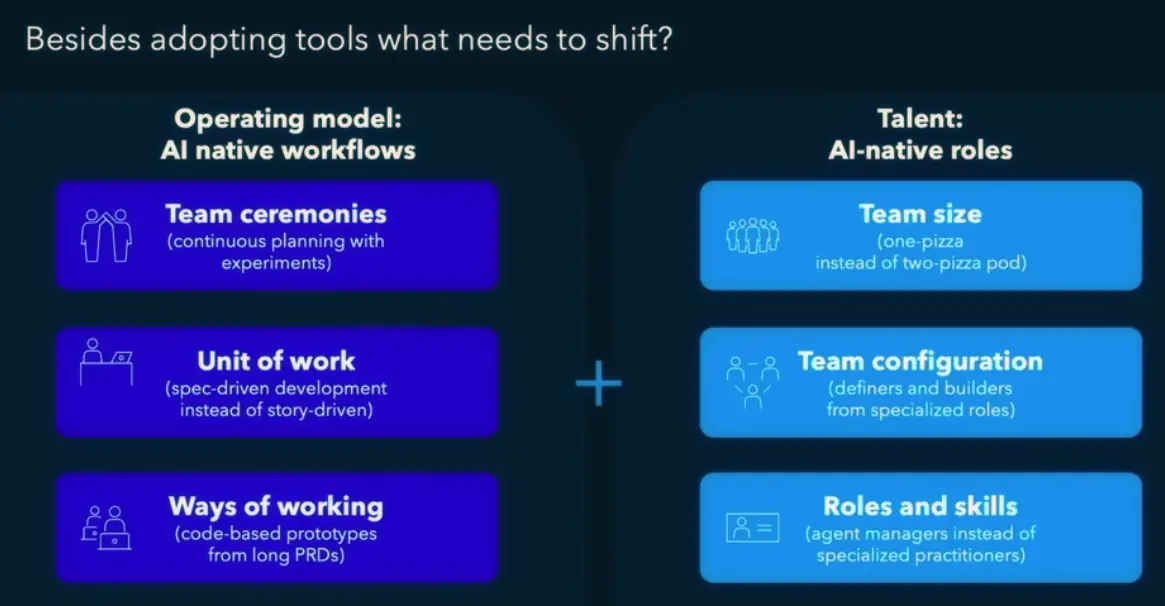 Besides adopting tools what needs to shift?

Operating model:
AI native workflows

Team ceremonies
(continuous planning with experiments)

Unit of work
(spec-driven development instead of story-driven)

Ways of working
(code-based prototypes from long PRDs)

+

Talent:
AI-native roles

Team size
(one-pizza instead of two-pizza pod)

Team configuration
(definers and builders from specialized roles)

Roles and skills
(agent managers instead of specialized practitioners)